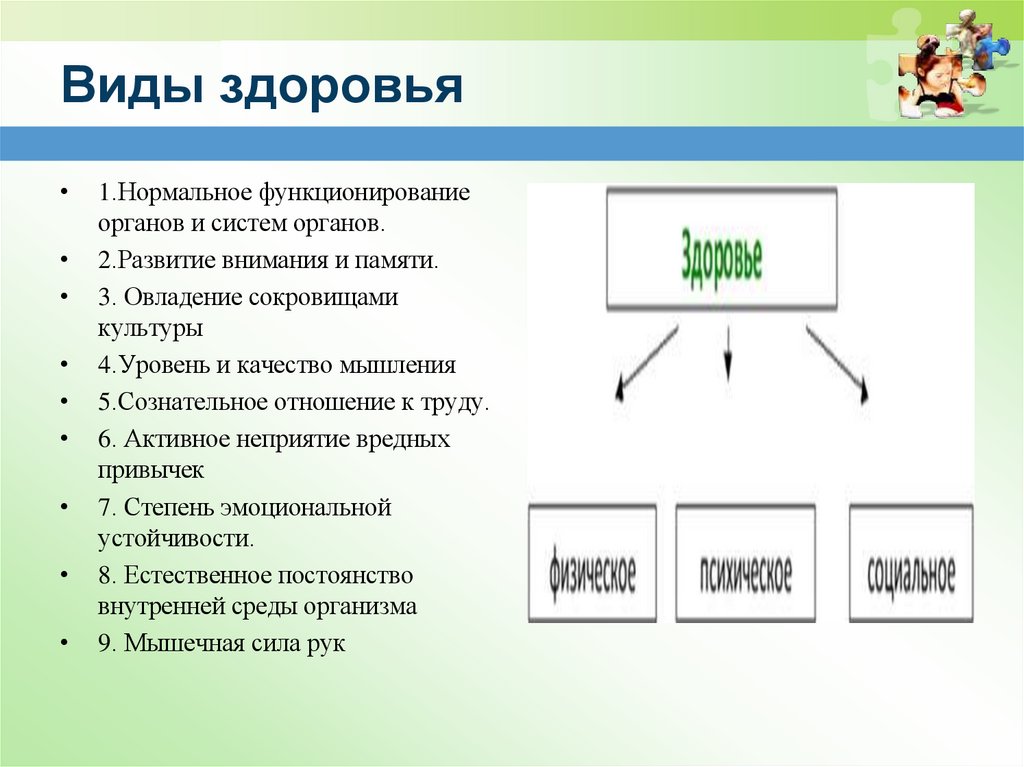 Виды здоровья

• 1.Нормальное функционирование органов и систем органов.
• 2.Развитие внимания и памяти.
• 3. Овладение сокровищами культуры
• 4.Уровень и качество мышления
• 5.Сознательное отношение к труду.
• 6. Активное неприятие вредных привычек
• 7. Степень эмоциональной устойчивости.
• 8. Естественное постоянство внутренней среды организма
• 9. Мышечная сила рук

Здоровье

физическое

психическое

социальное